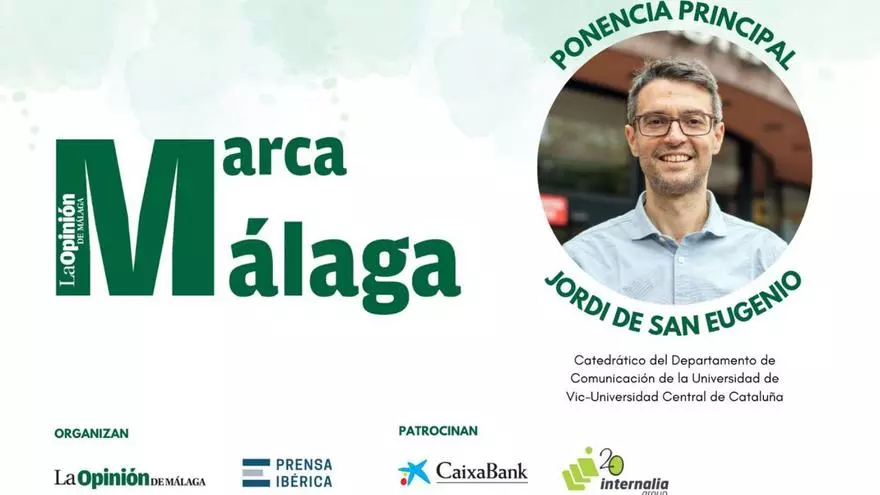 La Opinión DE MÁLAGA
Marca
Málaga

PONENCIA PRINCIPAL
JORDI DE SAN EUGENIO

Catedrático del Departamento de Comunicación de la Universidad de Vic-Universidad Central de Cataluña

ORGANIZAN
La Opinión DE MÁLAGA
PRENSA IBÉRICA

PATROCINAN
CaixaBank
20 internalia group